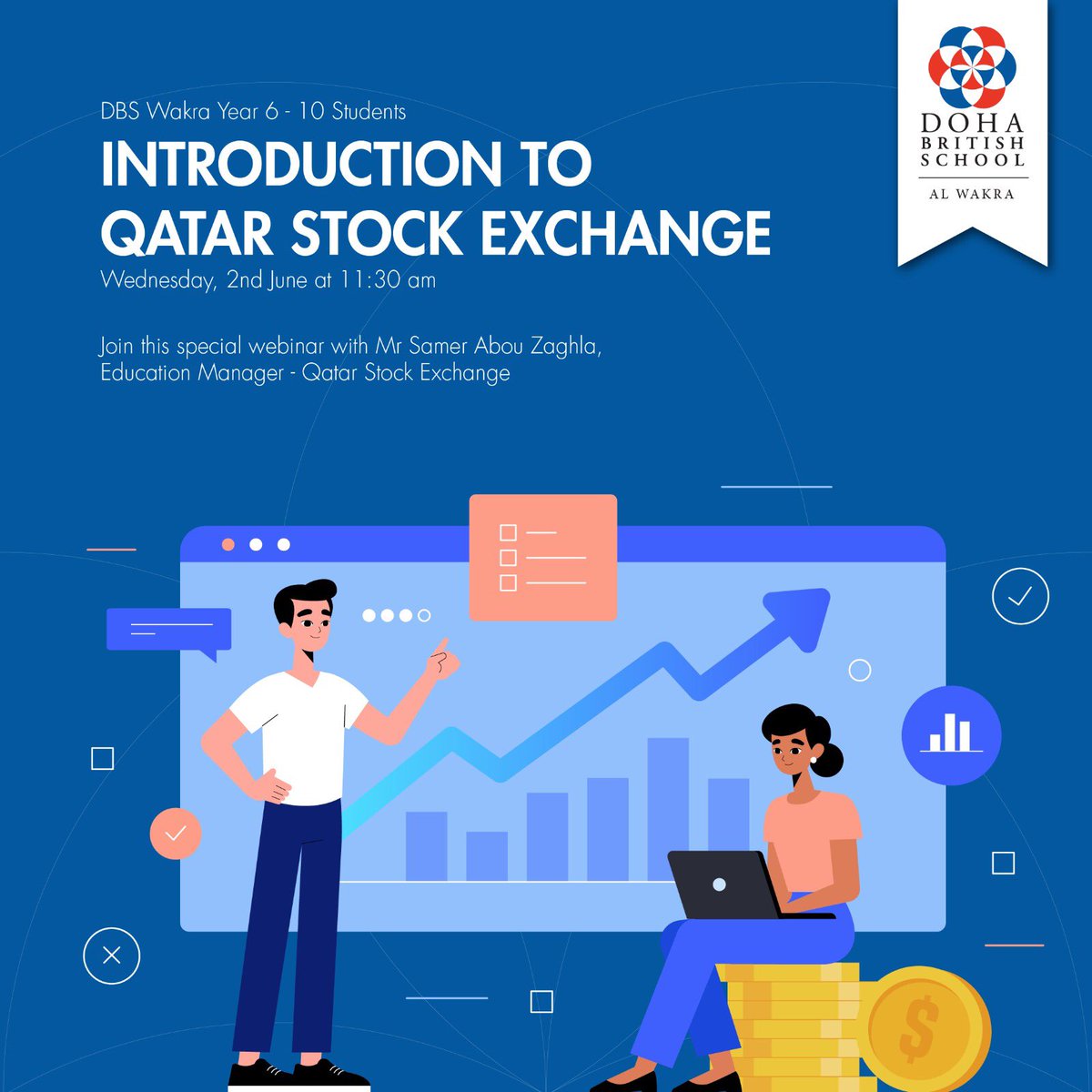 DBS Wakra Year 6 - 10 Students

INTRODUCTION TO QATAR STOCK EXCHANGE

Wednesday, 2nd June at 11:30 am

Join this special webinar with Mr Samer Abou Zaghla, Education Manager - Qatar Stock Exchange

DOHA BRITISH SCHOOL

AL WAKRA

$